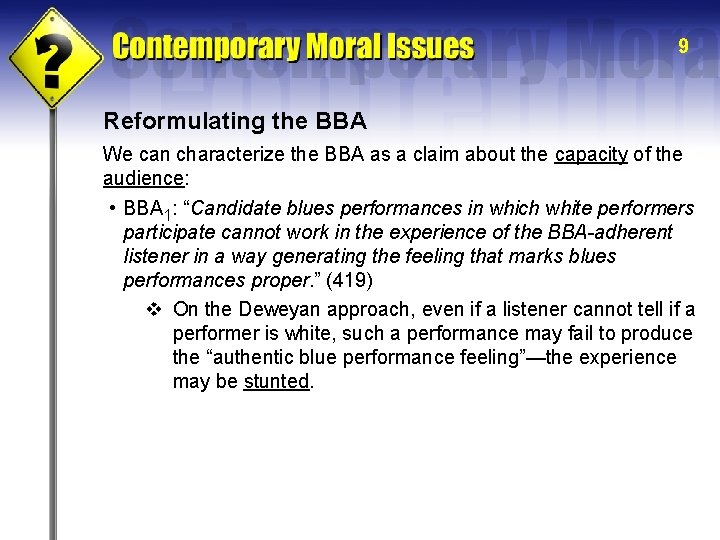 ?

Contemporary Moral Issues

9

Reformulating the BBA

We can characterize the BBA as a claim about the capacity of the audience:

• BBA$_1$: “Candidate blues performances in which white performers participate cannot work in the experience of the BBA-adherent listener in a way generating the feeling that marks blues performances proper.” (419)

❖ On the Deweyan approach, even if a listener cannot tell if a performer is white, such a performance may fail to produce the “authentic blue performance feeling”—the experience may be stunted.